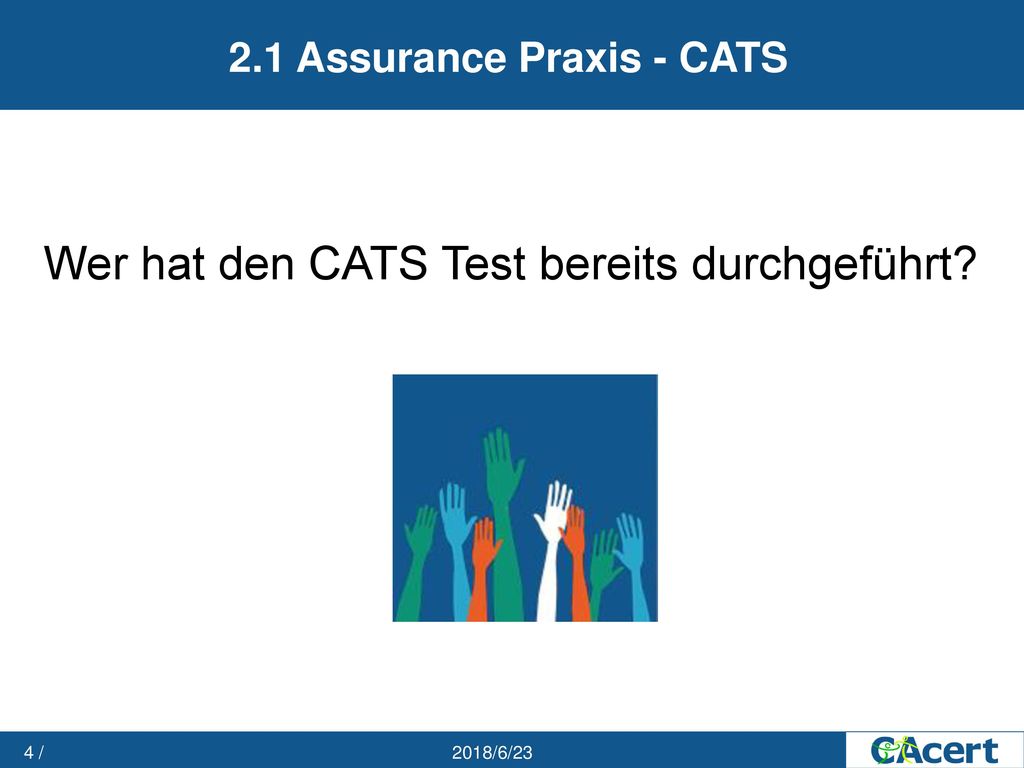 2.1 Assurance Praxis - CATS

Wer hat den CATS Test bereits durchgeführt?

4 /

2018/6/23

CAcert